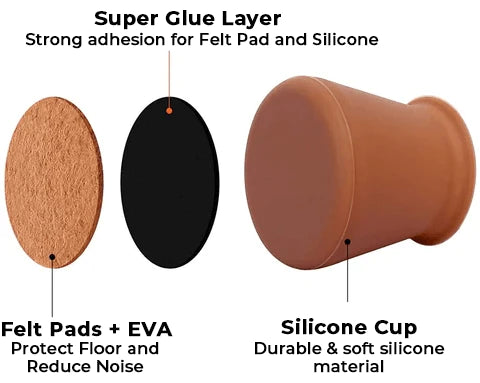 Super Glue Layer
Strong adhesion for Felt Pad and Silicone

Felt Pads + EVA
Protect Floor and Reduce Noise

Silicone Cup
Durable & soft silicone material